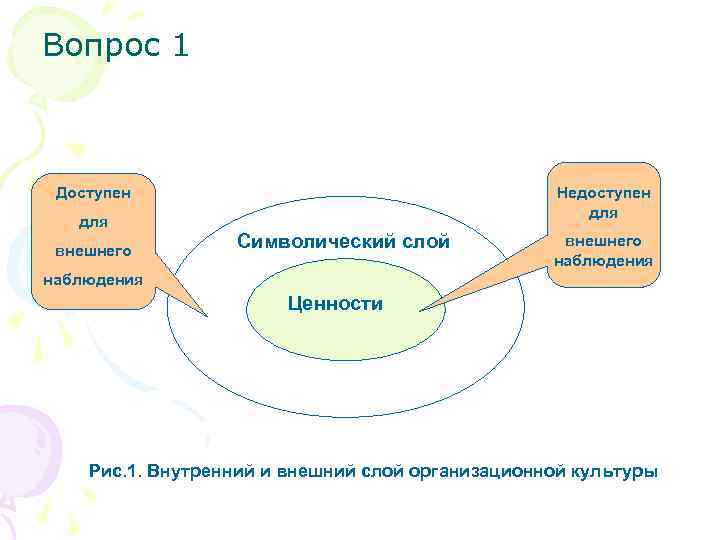 Вопрос 1

Доступен для внешнего наблюдения

Символический слой

Ценности

Недоступен для внешнего наблюдения

Рис.1. Внутренний и внешний слой организационной культуры